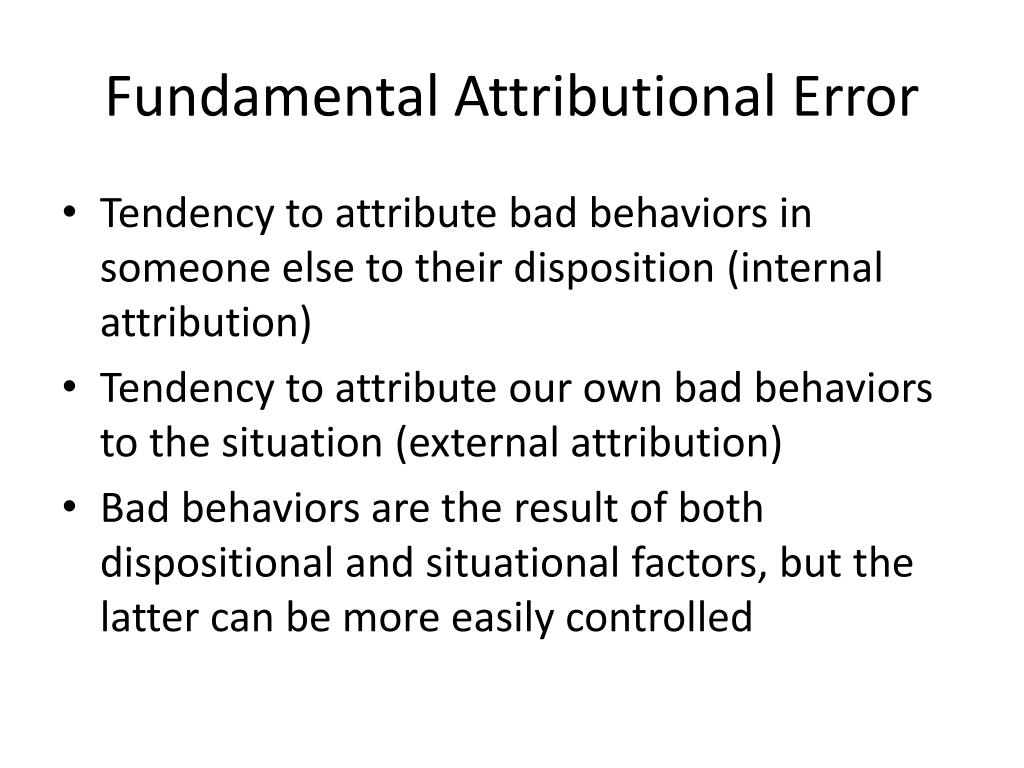 Fundamental Attributional Error

• Tendency to attribute bad behaviors in someone else to their disposition (internal attribution)
• Tendency to attribute our own bad behaviors to the situation (external attribution)
• Bad behaviors are the result of both dispositional and situational factors, but the latter can be more easily controlled